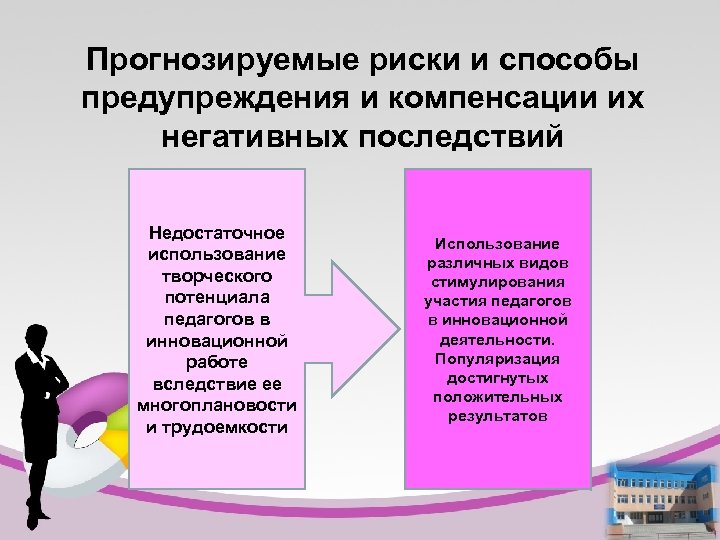 Прогнозируемые риски и способы предупреждения и компенсации их негативных последствий

Недостаточное использование творческого потенциала педагогов в инновационной работе вследствие ее многоплановости и трудоемкости

Использование различных видов стимулирования участия педагогов в инновационной деятельности. Популяризация достигнутых положительных результатов